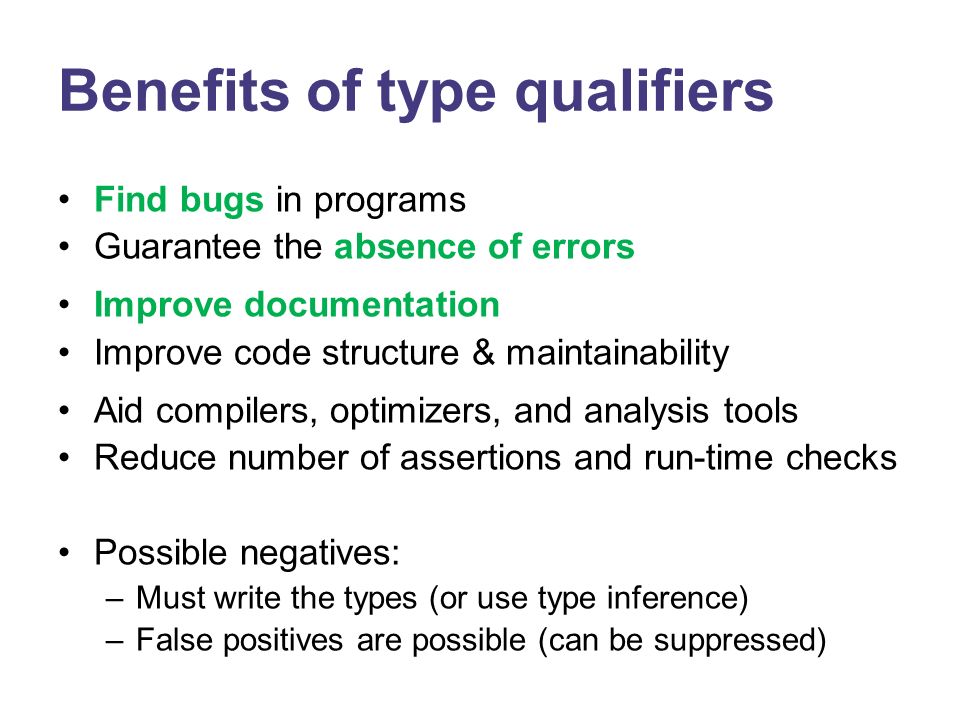 Benefits of type qualifiers

• Find bugs in programs
• Guarantee the absence of errors
• Improve documentation
• Improve code structure & maintainability
• Aid compilers, optimizers, and analysis tools
• Reduce number of assertions and run-time checks

• Possible negatives:
– Must write the types (or use type inference)
– False positives are possible (can be suppressed)